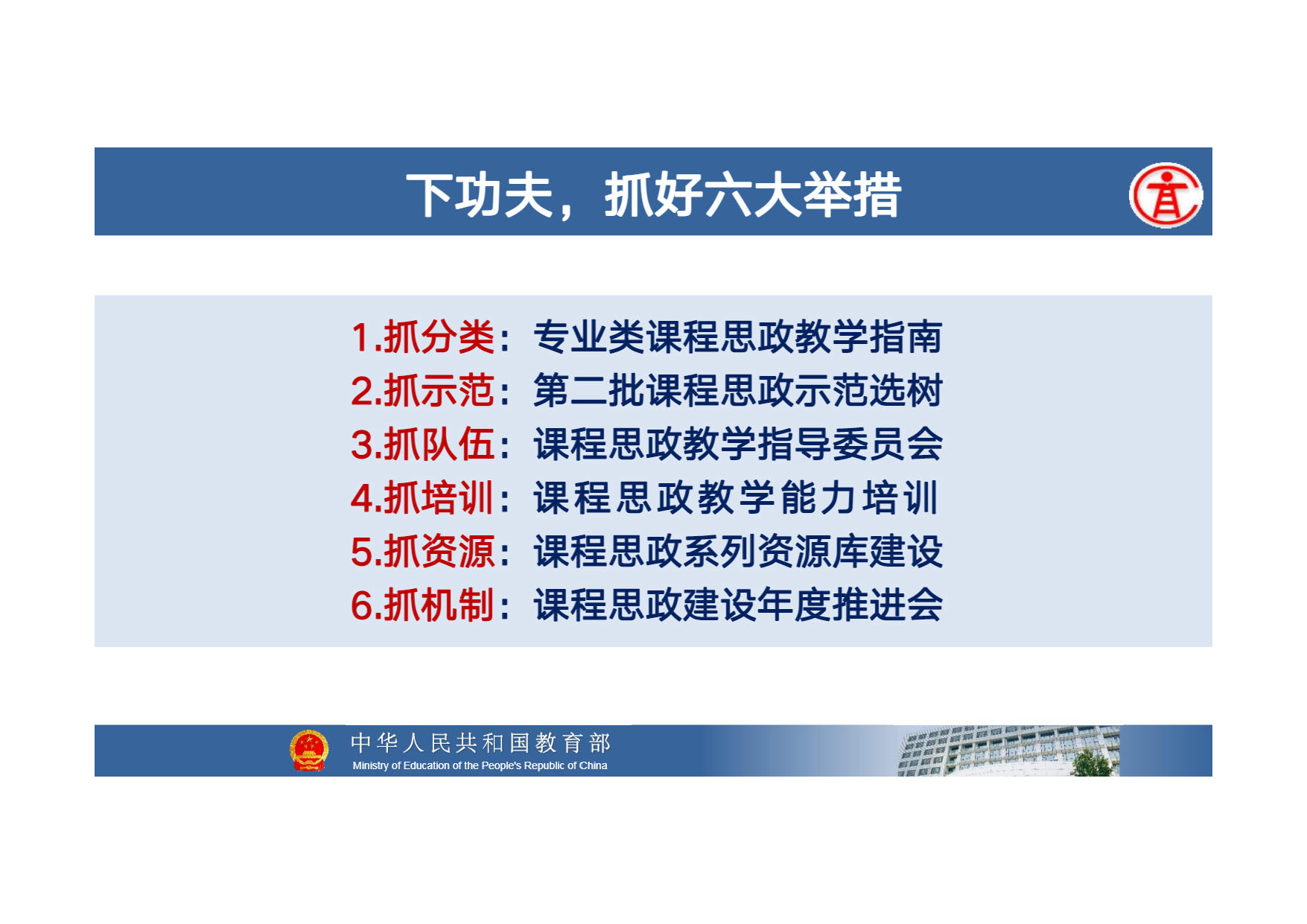 下功夫，抓好六大举措

1.抓分类：专业类课程思政教学指南
2.抓示范：第二批课程思政示范选树
3.抓队伍：课程思政教学指导委员会
4.抓培训：课程思政教学能力培训
5.抓资源：课程思政系列资源库建设
6.抓机制：课程思政建设年度推进会

中华人民共和国教育部
Ministry of Education of the People's Republic of China